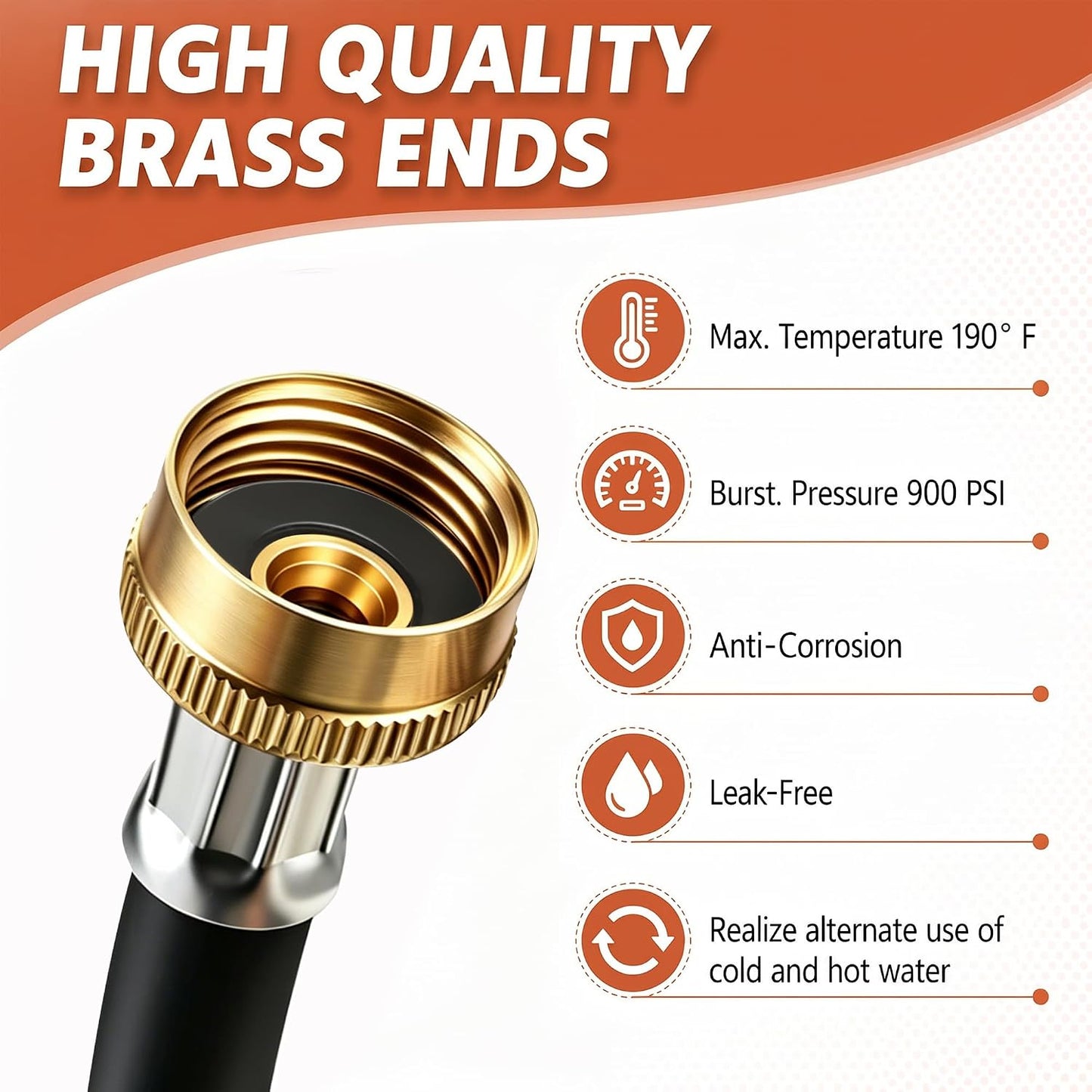 HIGH QUALITY BRASS ENDS

Max. Temperature 190° F

Burst. Pressure 900 PSI

Anti-Corrosion

Leak-Free

Realize alternate use of cold and hot water